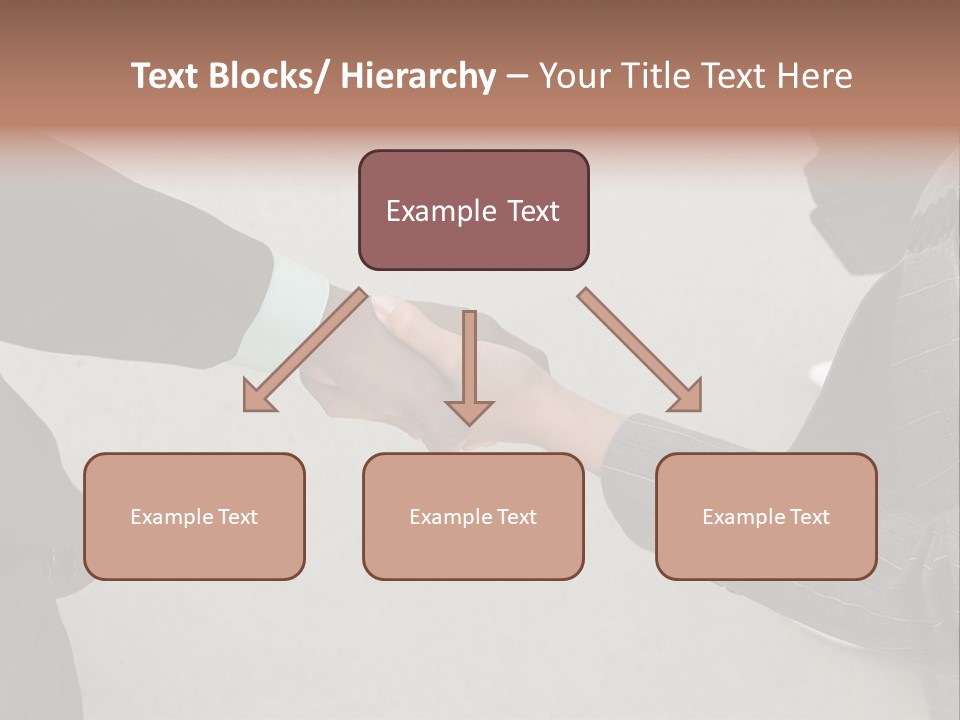 Text Blocks/ Hierarchy – Your Title Text Here

Example Text

Example Text

Example Text

Example Text